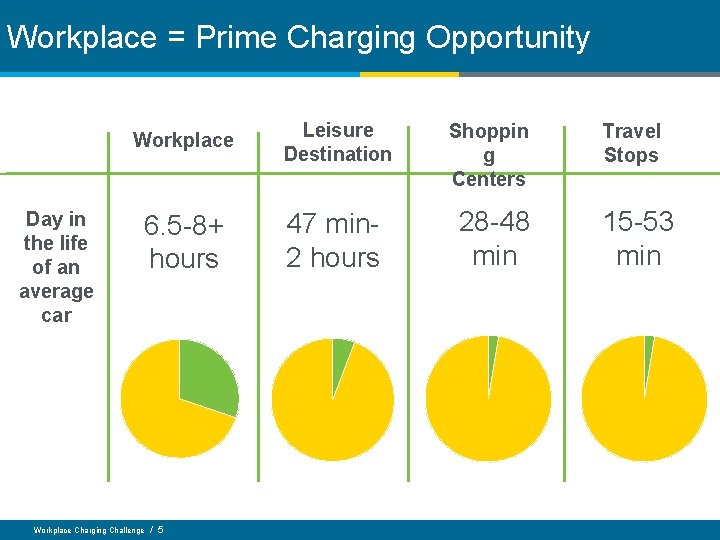 Workplace = Prime Charging Opportunity

|  | Workplace | Leisure Destination | Shoppin g Centers | Travel Stops |
|---|---|---|---|---|
| Day in the life of an average car | 6.5-8+ hours | 47 min- 2 hours | 28-48 min | 15-53 min |

Workplace Charging Challenge / 5